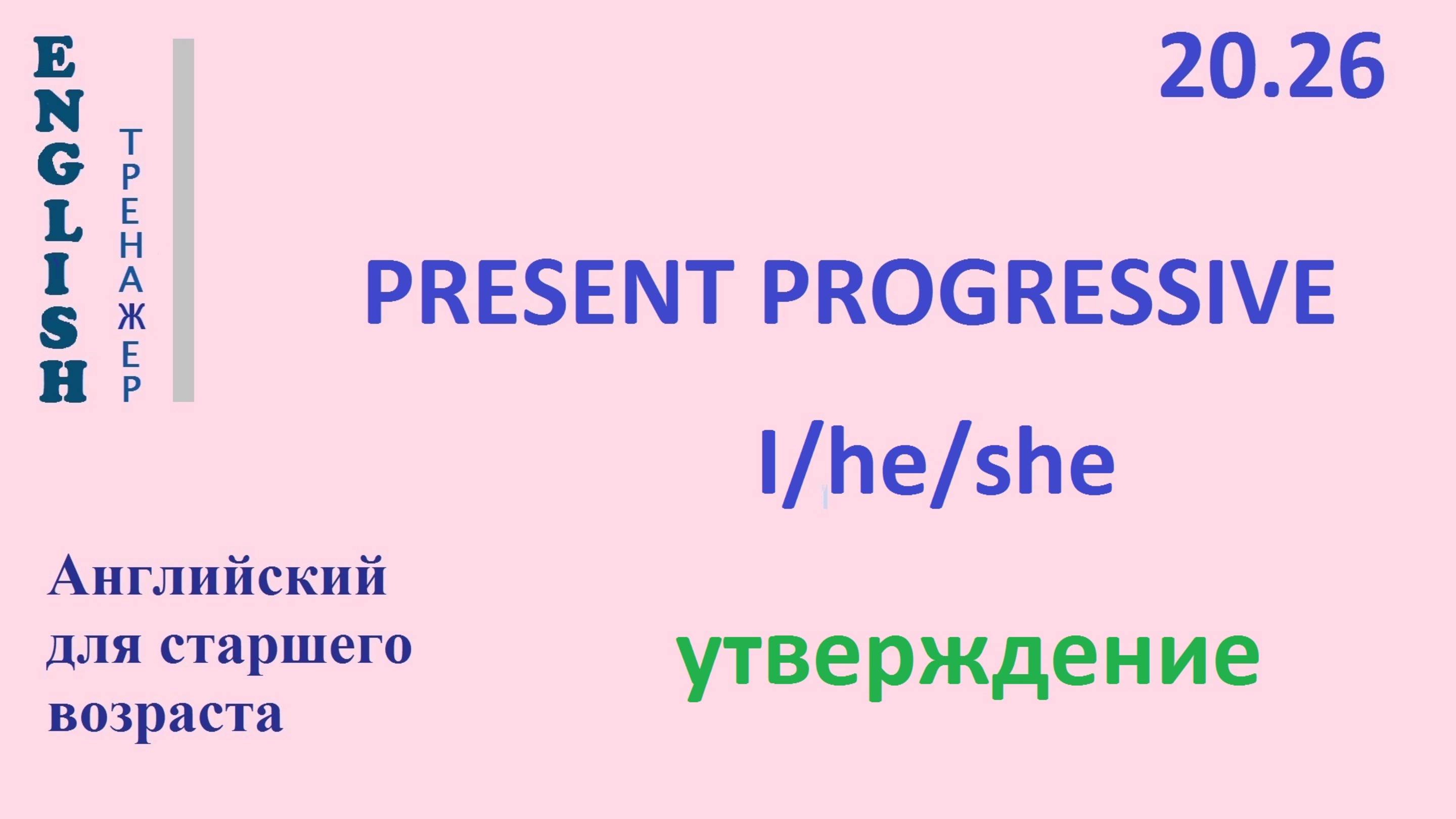 ENGLISH
ТРЕНАЖЕР

20.26

PRESENT PROGRESSIVE

I/he/she

утверждение

Английский для старшего возраста